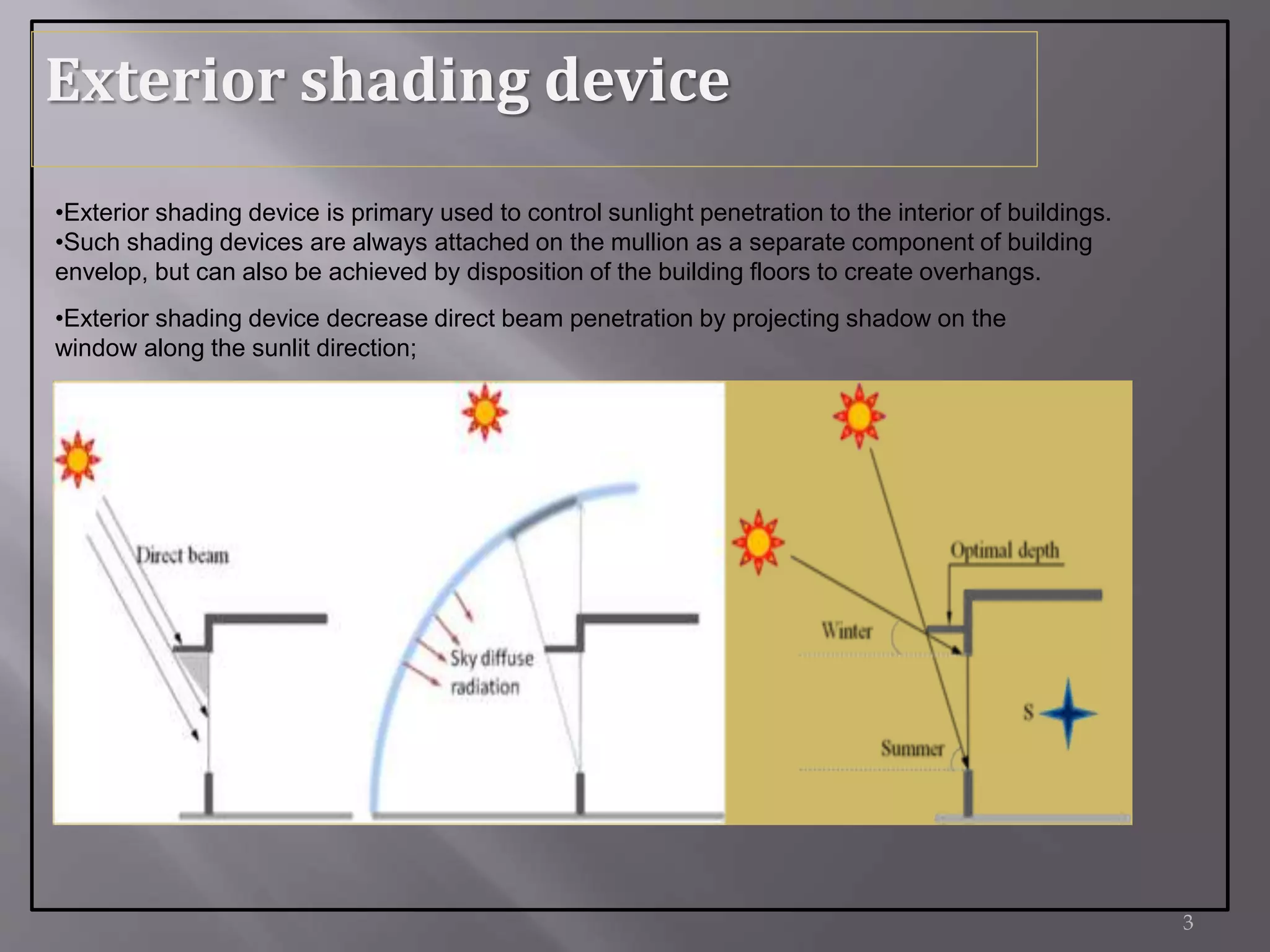 Exterior shading device

•Exterior shading device is primary used to control sunlight penetration to the interior of buildings.
•Such shading devices are always attached on the mullion as a separate component of building envelop, but can also be achieved by disposition of the building floors to create overhangs.

•Exterior shading device decrease direct beam penetration by projecting shadow on the window along the sunlit direction;

Direct beam

Sky diffuse radiation

Optimal depth

Winter

S

Summer

3